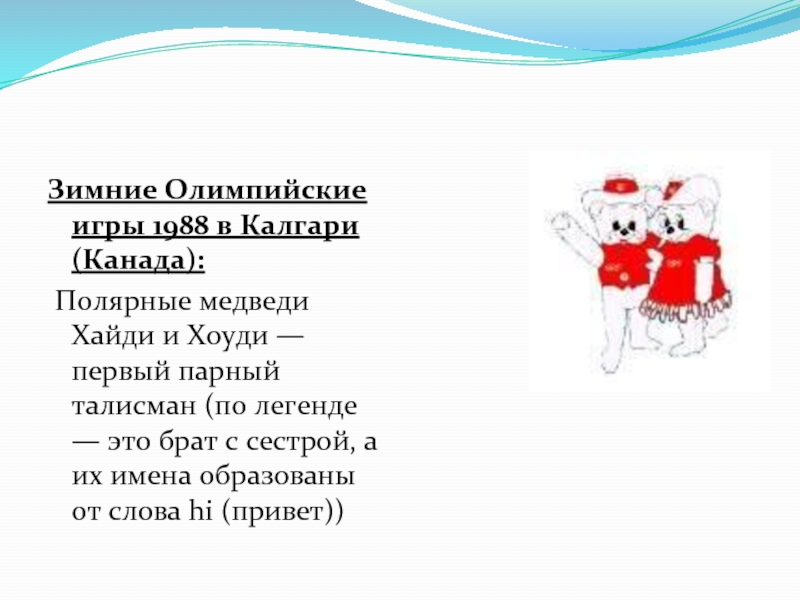 Зимние Олимпийские игры 1988 в Калгари (Канада):

Полярные медведи Хайди и Хоуди — первый парный талисман (по легенде — это брат с сестрой, а их имена образованы от слова hi (привет))